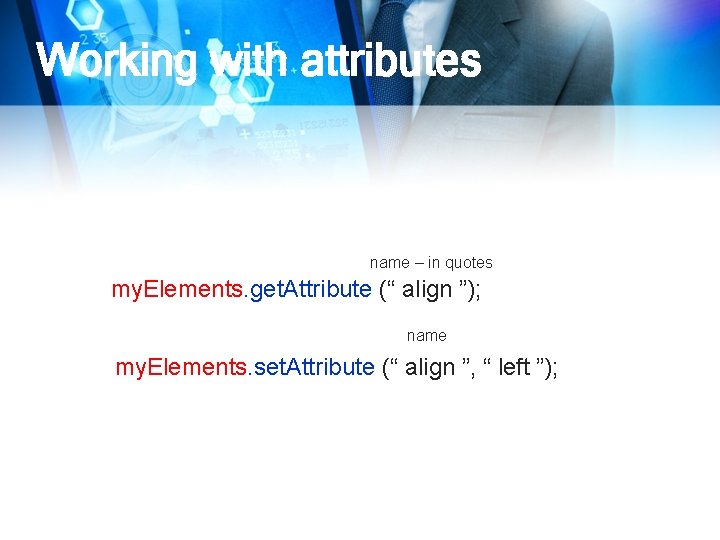 Working with attributes

name – in quotes
myElements.getAttribute (“ align ”);

name
myElements.setAttribute (“ align ”, “ left ”);